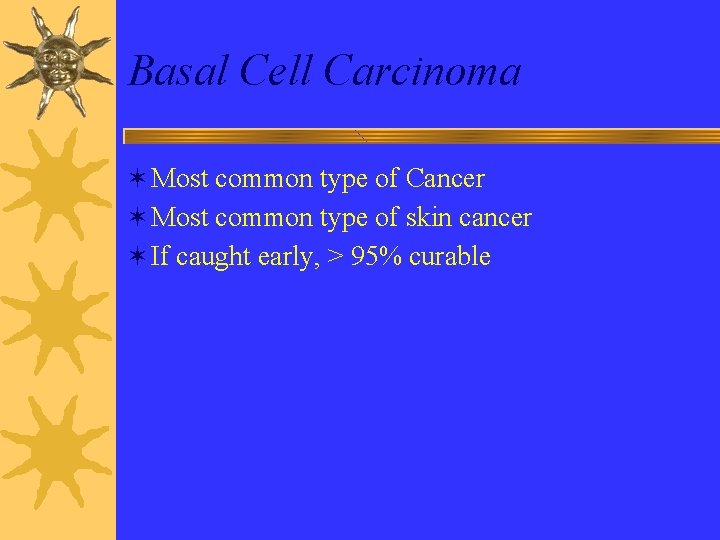 Basal Cell Carcinoma

✶ Most common type of Cancer
✶ Most common type of skin cancer
✶ If caught early, > 95% curable